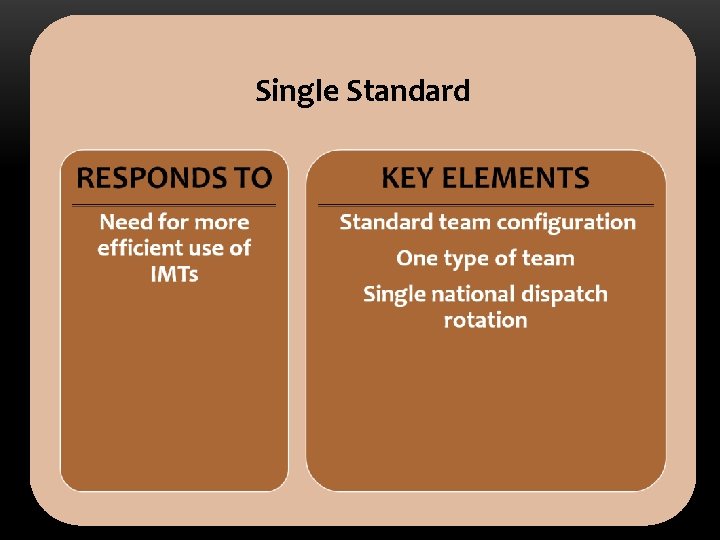 Single Standard

RESPONDS TO

Need for more efficient use of IMTs

KEY ELEMENTS

Standard team configuration

One type of team

Single national dispatch rotation